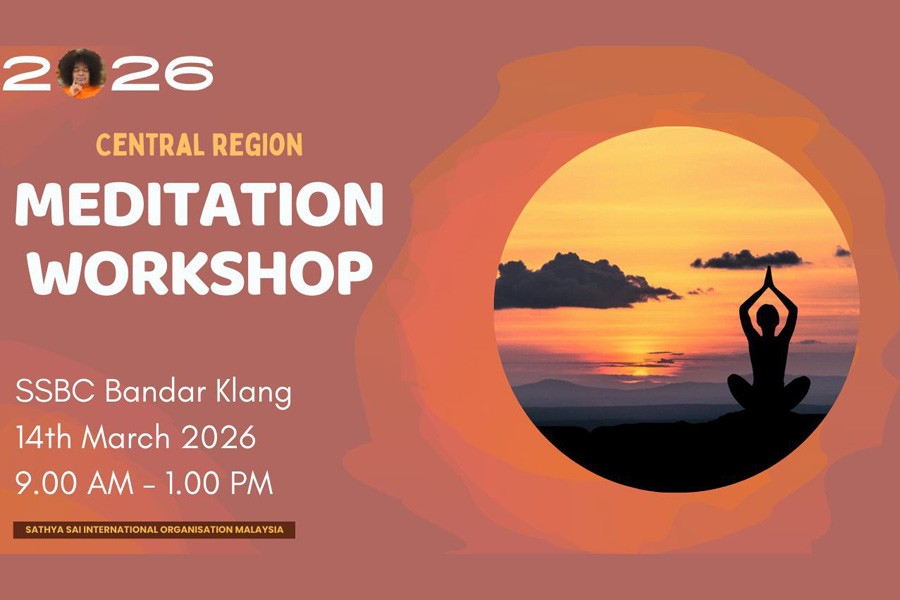 2026

CENTRAL REGION

MEDITATION WORKSHOP

SSBC Bandar Klang
14th March 2026
9.00 AM - 1.00 PM

SATHYA SAI INTERNATIONAL ORGANISATION MALAYSIA